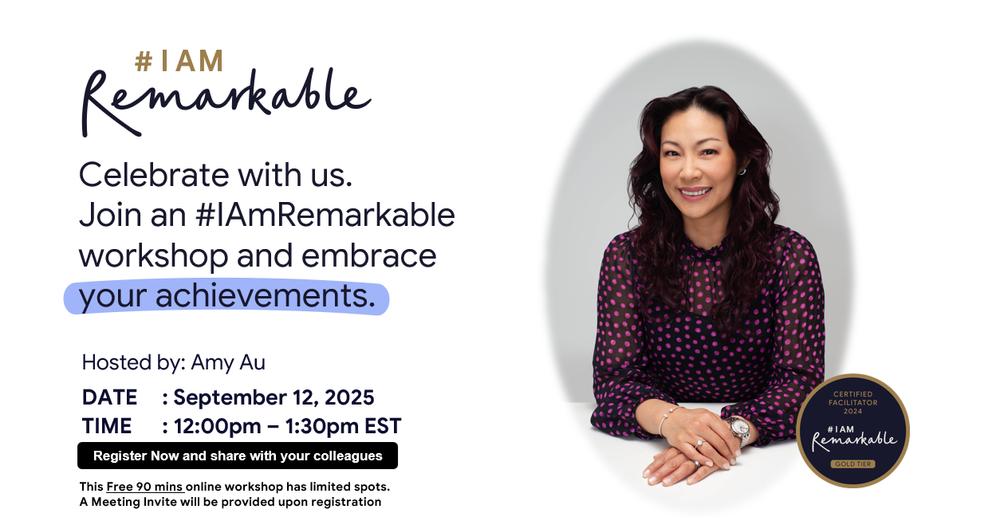 #IAM
Remarkable

Celebrate with us.
Join an #IAmRemarkable workshop and embrace your achievements.

Hosted by: Amy Au

DATE : September 12, 2025
TIME : 12:00pm – 1:30pm EST

Register Now and share with your colleagues

This Free 90 mins online workshop has limited spots.
A Meeting Invite will be provided upon registration

CERTIFIED FACILITATOR 2024
#IAM
Remarkable
GOLD TIER